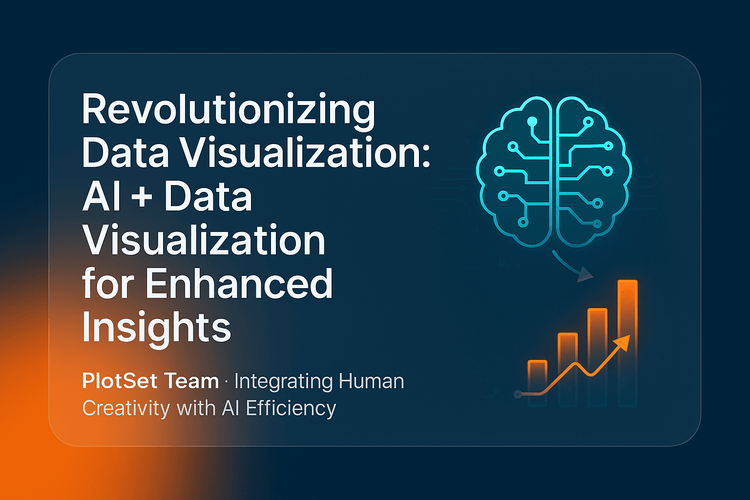 Revolutionizing Data Visualization: AI + Data Visualization for Enhanced Insights

PlotSet Team · Integrating Human Creativity with AI Efficiency